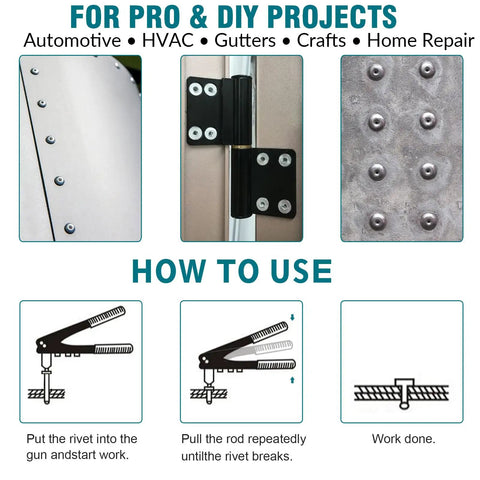 FOR PRO & DIY PROJECTS
Automotive • HVAC • Gutters • Crafts • Home Repair

HOW TO USE

Put the rivet into the gun andstart work.

Pull the rod repeatedly untilthe rivet breaks.

Work done.